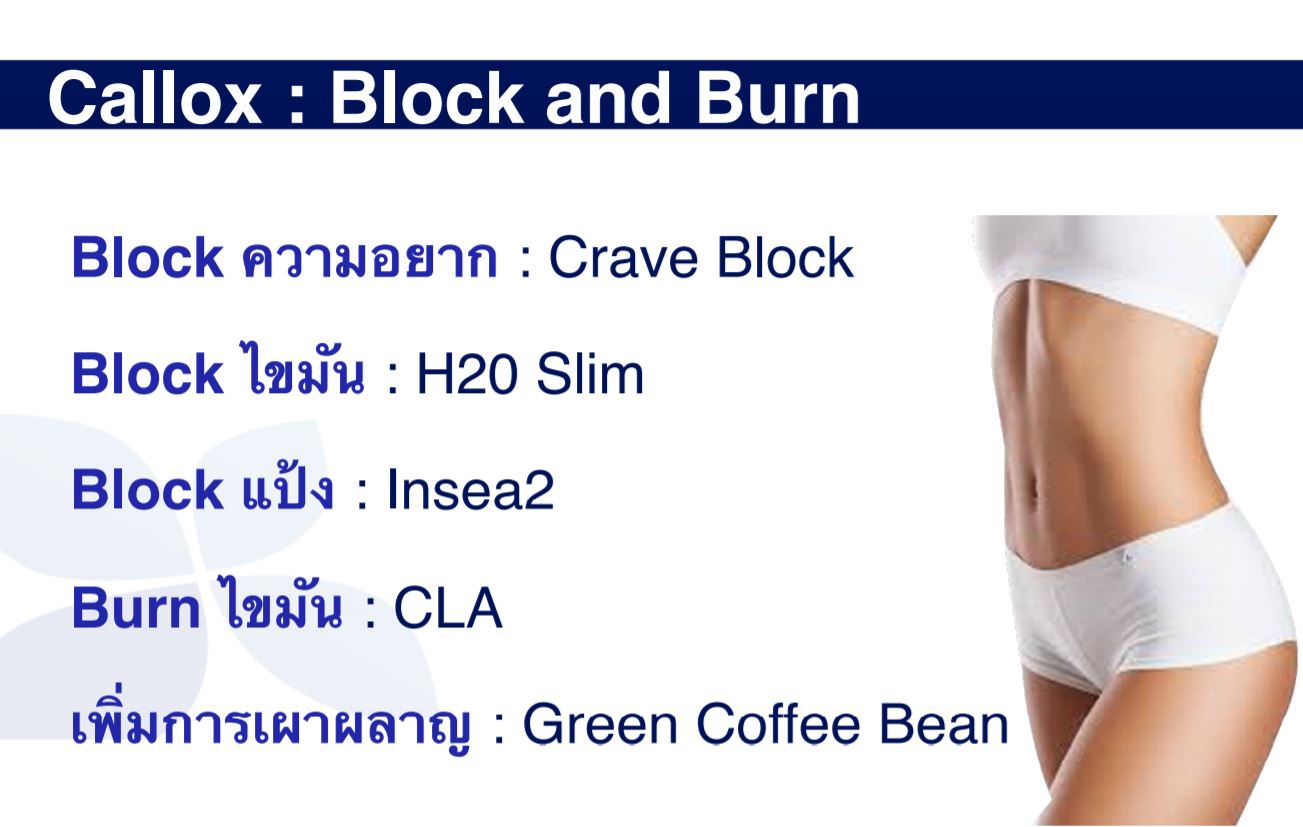 Callox : Block and Burn

Block ความอยาก : Crave Block

Block ไขมัน : H20 Slim

Block แป้ง : Insea2

Burn ไขมัน : CLA

เพิ่มการเผาผลาญ : Green Coffee Bean